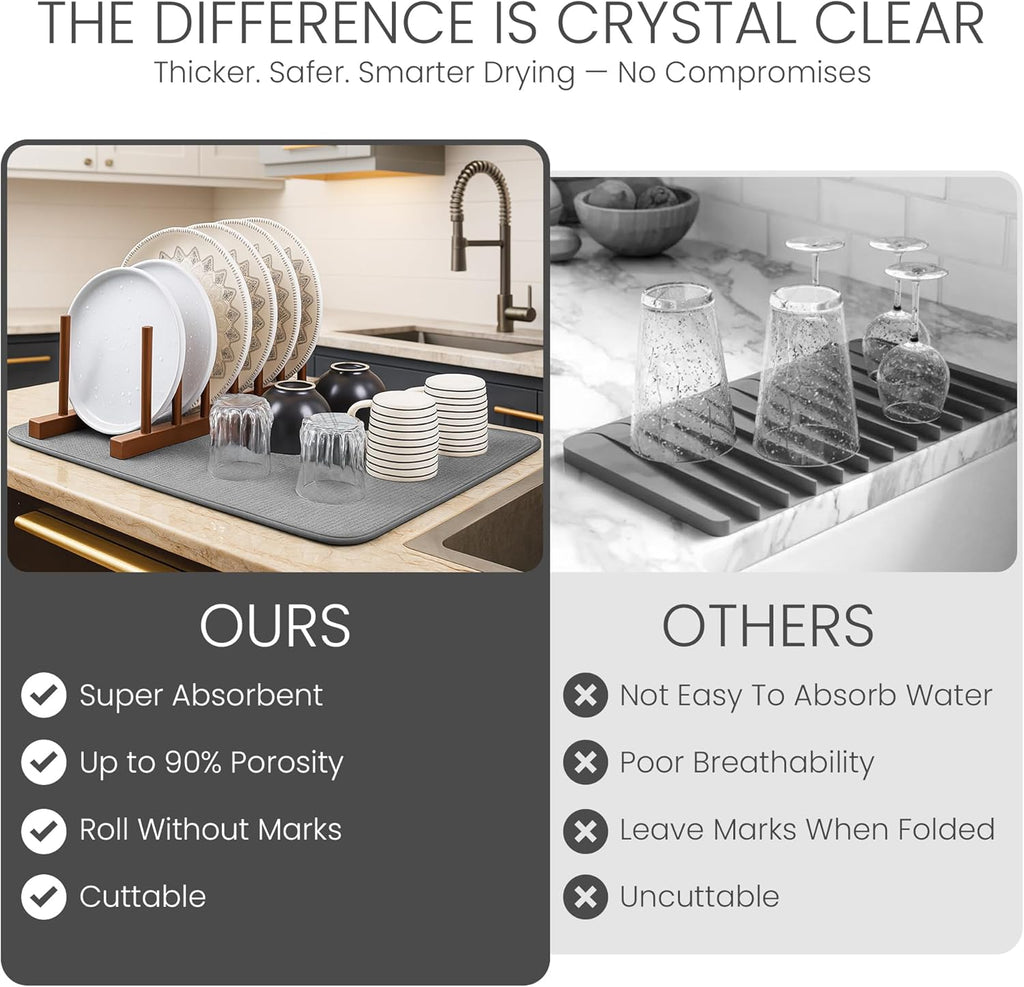 THE DIFFERENCE IS CRYSTAL CLEAR
Thicker. Safer. Smarter Drying — No Compromises

OURS
Super Absorbent
Up to 90% Porosity
Roll Without Marks
Cuttable

OTHERS
Not Easy To Absorb Water
Poor Breathability
Leave Marks When Folded
Uncuttable